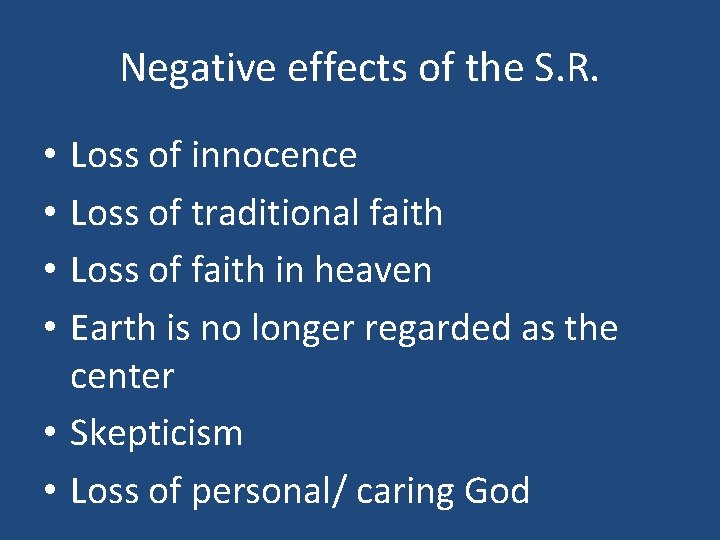 Negative effects of the S.R.

• Loss of innocence
• Loss of traditional faith
• Loss of faith in heaven
• Earth is no longer regarded as the center
• Skepticism
• Loss of personal/ caring God